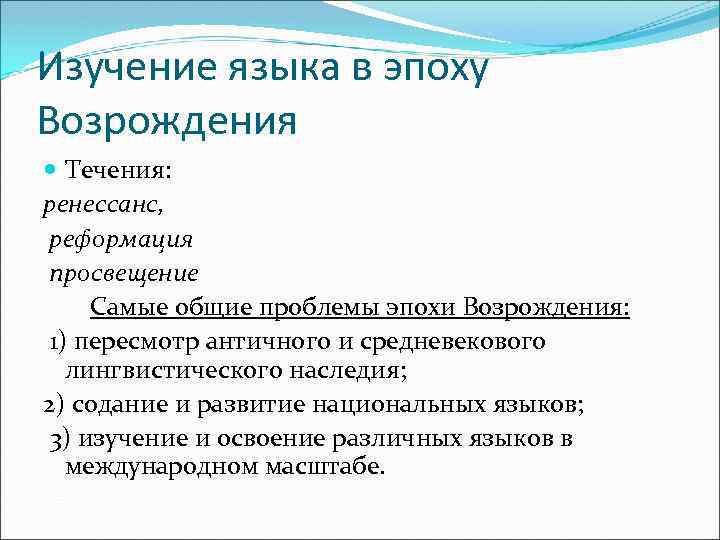 Изучение языка в эпоху Возрождения

Течения:

ренессанс,

реформация

просвещение

Самые общие проблемы эпохи Возрождения:

1) пересмотр античного и средневекового лингвистического наследия;

2) содание и развитие национальных языков;

3) изучение и освоение различных языков в международном масштабе.